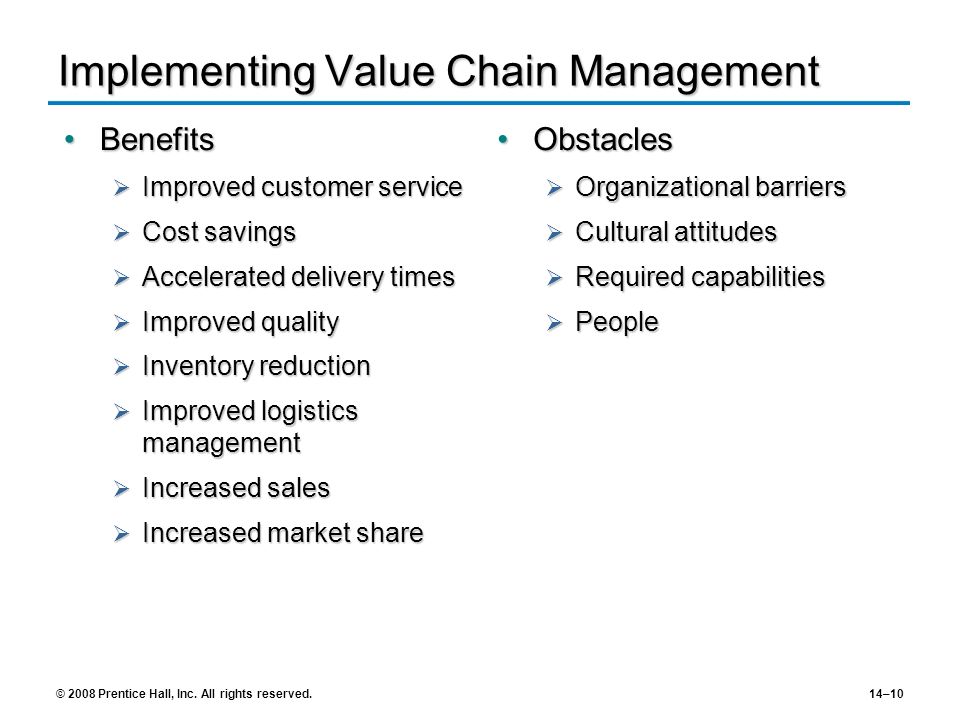 Implementing Value Chain Management

• Benefits
➢ Improved customer service
➢ Cost savings
➢ Accelerated delivery times
➢ Improved quality
➢ Inventory reduction
➢ Improved logistics management
➢ Increased sales
➢ Increased market share

• Obstacles
➢ Organizational barriers
➢ Cultural attitudes
➢ Required capabilities
➢ People

© 2008 Prentice Hall, Inc. All rights reserved.

14–10